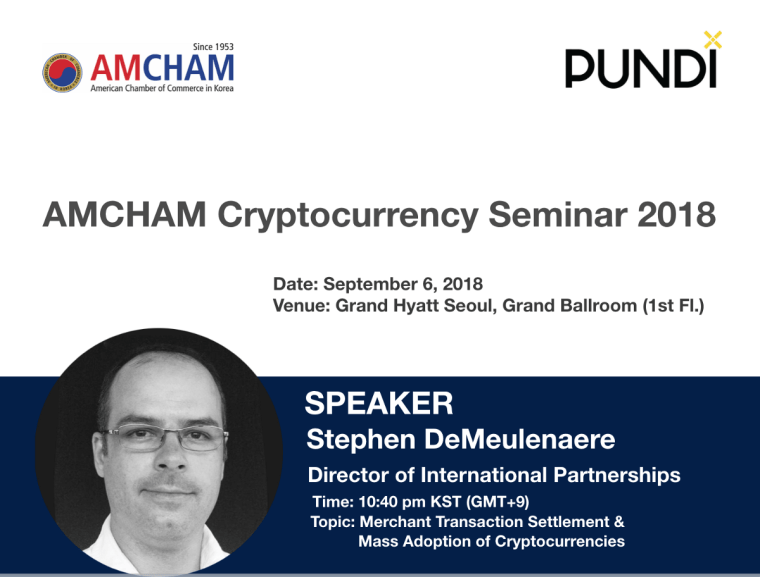 Since 1953
AMCHAM
American Chamber of Commerce in Korea

PUNDI X

AMCHAM Cryptocurrency Seminar 2018

Date: September 6, 2018
Venue: Grand Hyatt Seoul, Grand Ballroom (1st Fl.)

SPEAKER
Stephen DeMeulenaere
Director of International Partnerships
Time: 10:40 pm KST (GMT+9)
Topic: Merchant Transaction Settlement & Mass Adoption of Cryptocurrencies